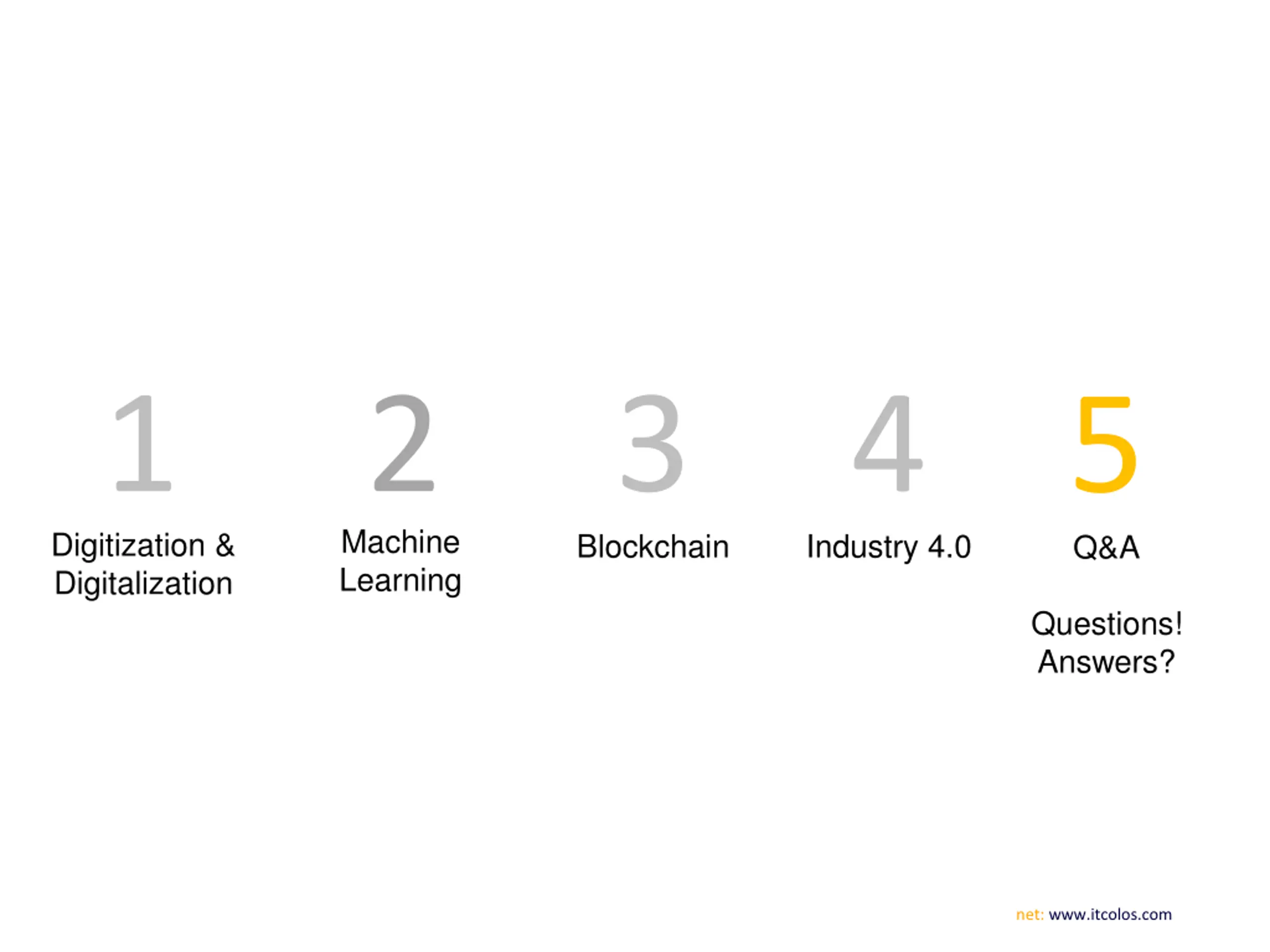 1
Digitization & Digitalization

2
Machine Learning

3
Blockchain

4
Industry 4.0

5
Q&A

Questions! Answers?

net: www.itcolos.com